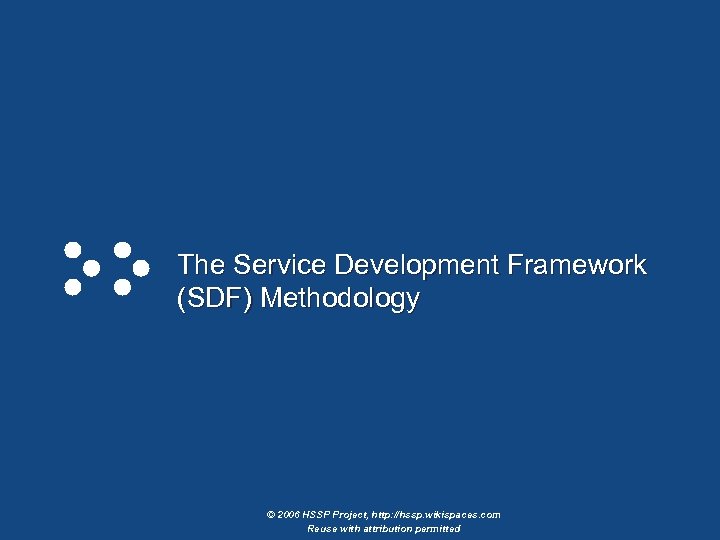 The Service Development Framework (SDF) Methodology

© 2006 HSSP Project, http://hssp.wikispaces.com
Reuse with attribution permitted